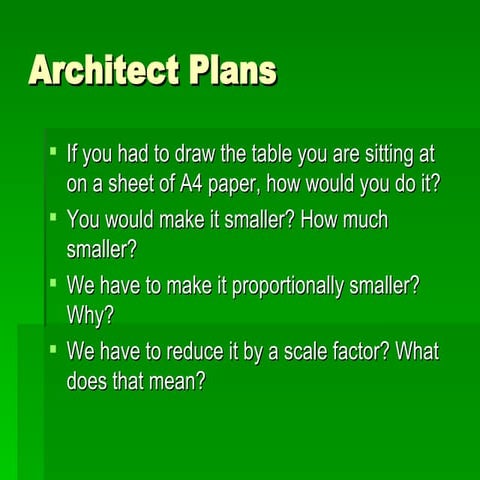 Architect Plans

▪ If you had to draw the table you are sitting at on a sheet of A4 paper, how would you do it?

▪ You would make it smaller? How much smaller?

▪ We have to make it proportionally smaller? Why?

▪ We have to reduce it by a scale factor? What does that mean?